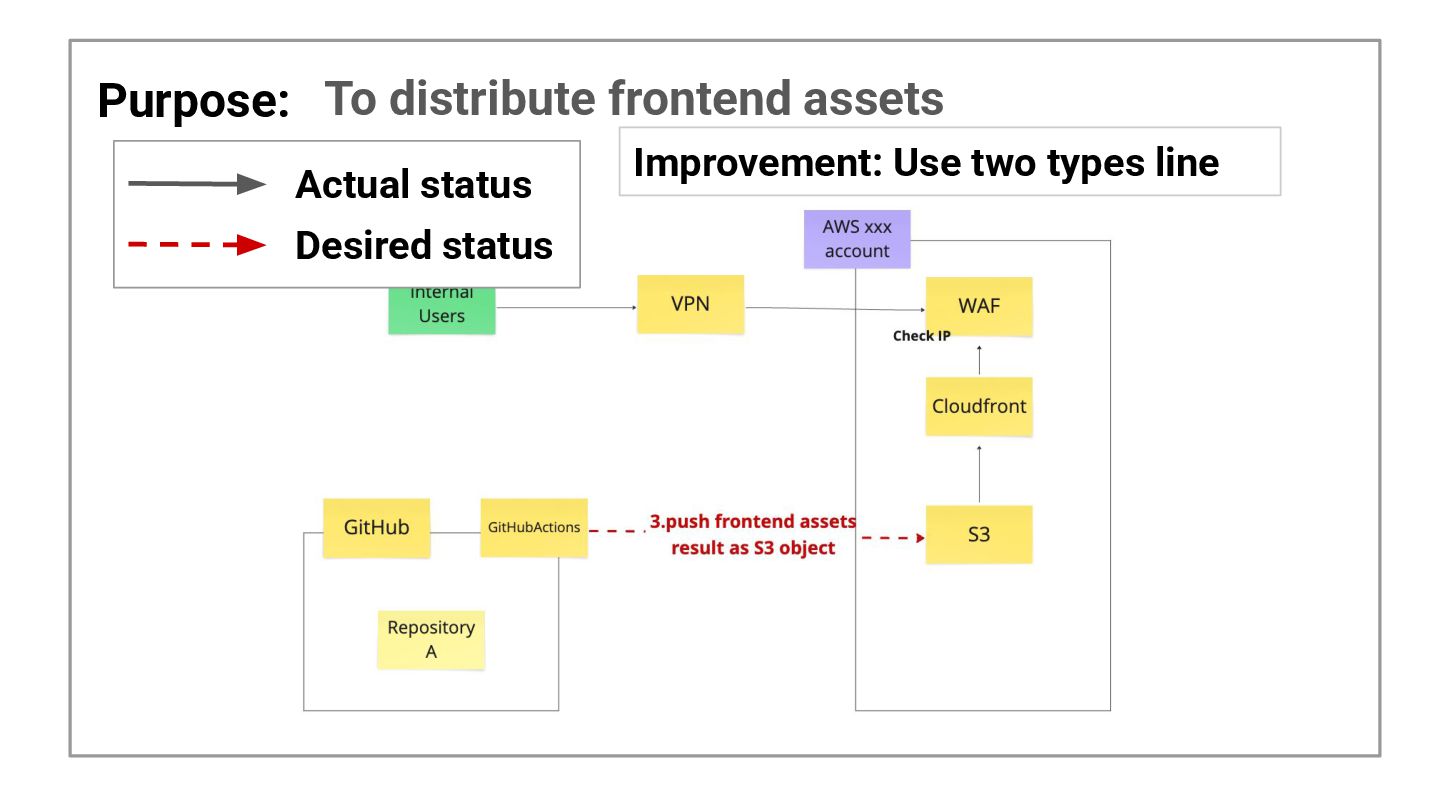 Purpose: To distribute frontend assets

Actual status

Desired status

Improvement: Use two types line

AWS xxx account

Internal Users

VPN

WAF

Check IP

Cloudfront

GitHub

GitHubActions

3.push frontend assets result as S3 object

S3

Repository A